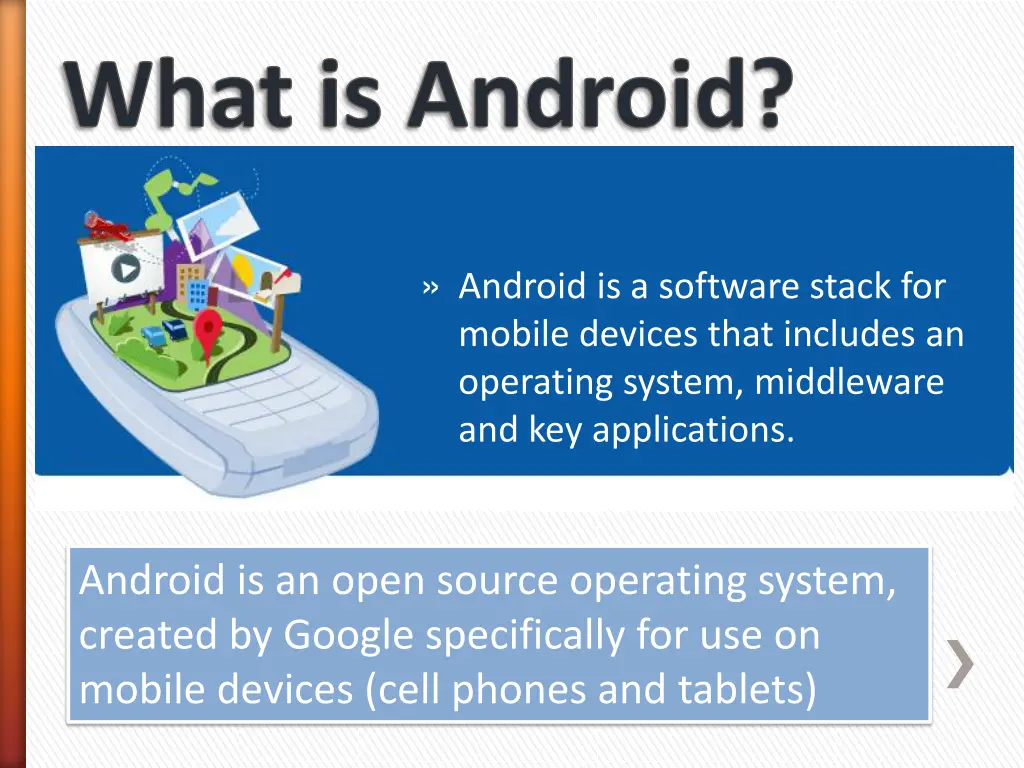 What is Android?

» Android is a software stack for mobile devices that includes an operating system, middleware and key applications.

Android is an open source operating system, created by Google specifically for use on mobile devices (cell phones and tablets)